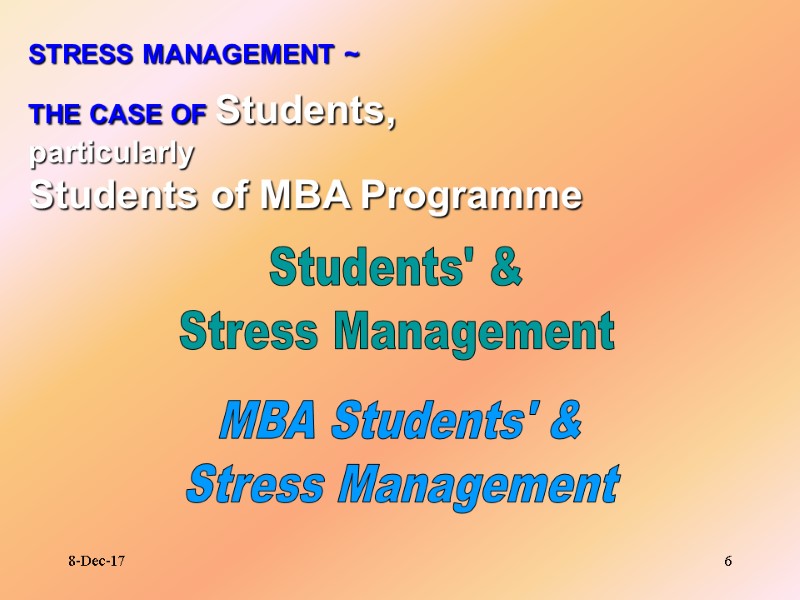 STRESS MANAGEMENT ~

THE CASE OF Students,
particularly
Students of MBA Programme

Students' &
Stress Management

MBA Students' &
Stress Management

8-Dec-17

6